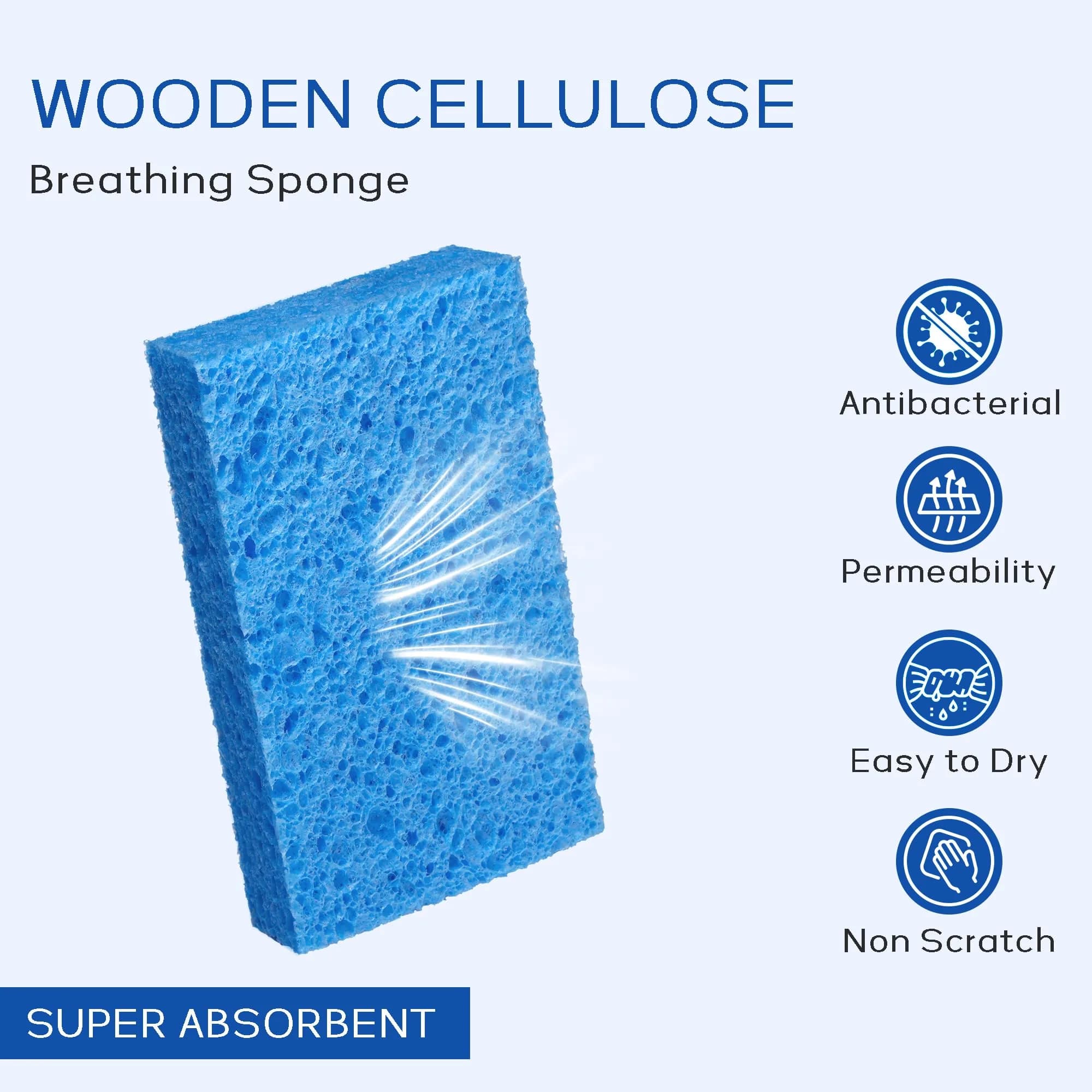 WOODEN CELLULOSE
Breathing Sponge

Antibacterial

Permeability

Easy to Dry

Non Scratch

SUPER ABSORBENT